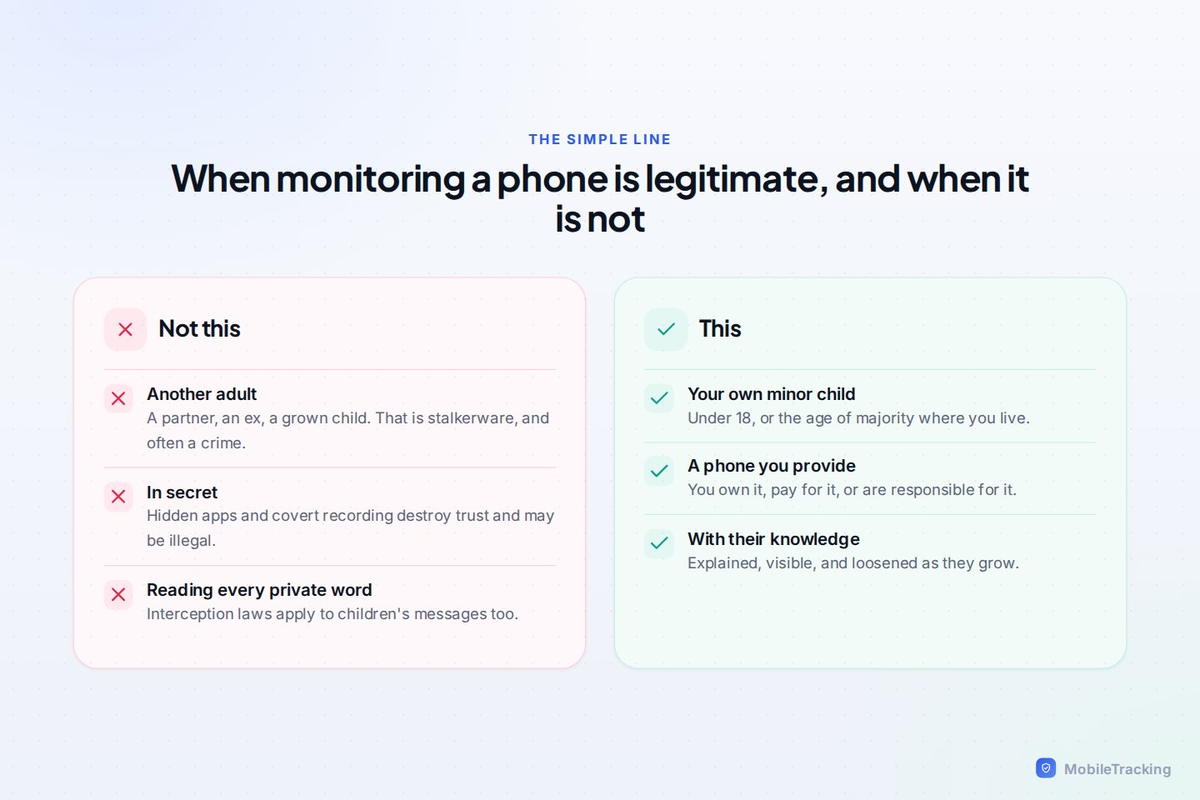 THE SIMPLE LINE

When monitoring a phone is legitimate, and when it is not

Not this

Another adult
A partner, an ex, a grown child. That is stalkerware, and often a crime.

In secret
Hidden apps and covert recording destroy trust and may be illegal.

Reading every private word
Interception laws apply to children's messages too.

This

Your own minor child
Under 18, or the age of majority where you live.

A phone you provide
You own it, pay for it, or are responsible for it.

With their knowledge
Explained, visible, and loosened as they grow.

MobileTracking